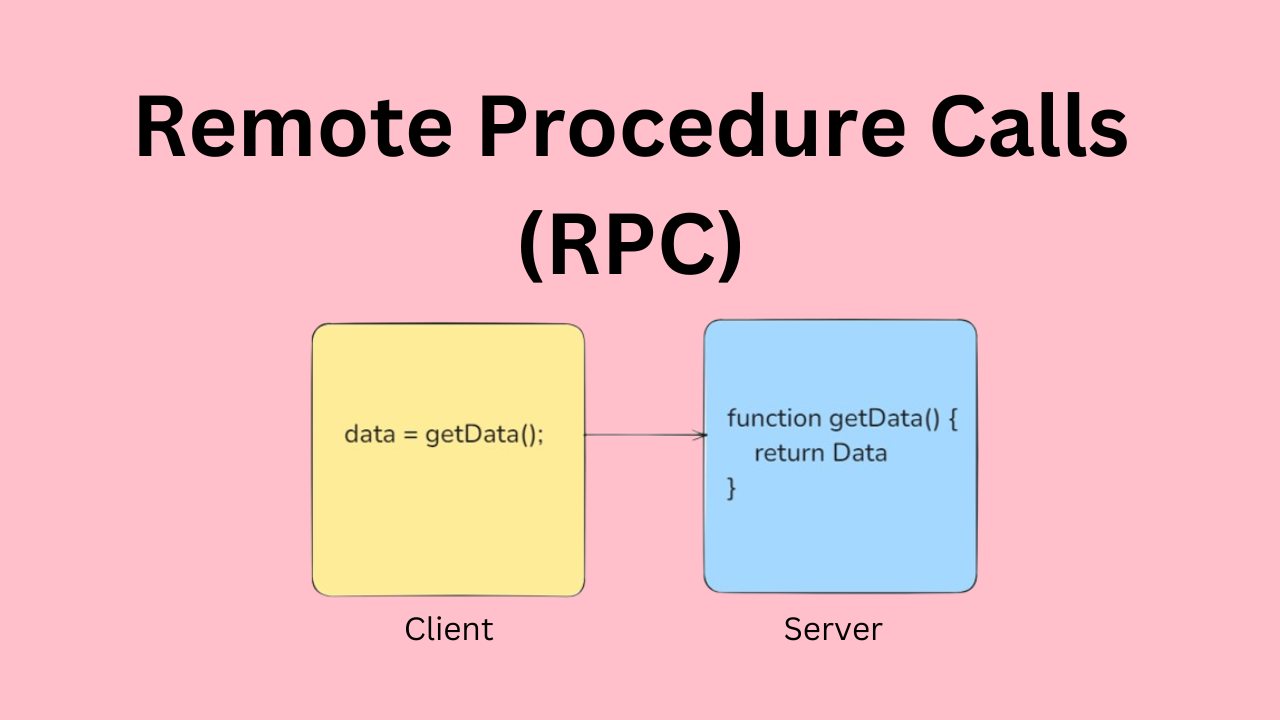 Remote Procedure Calls (RPC)

data = getData();

function getData() {
return Data
}

Client

Server